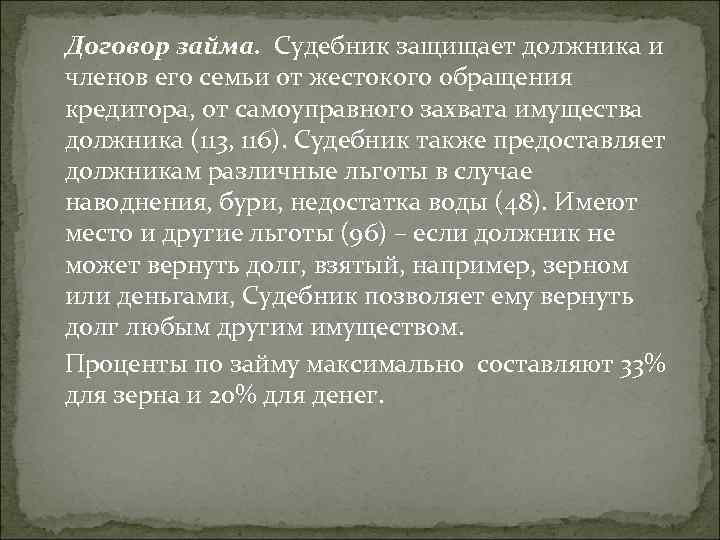 Договор займа. Судебник защищает должника и членов его семьи от жестокого обращения кредитора, от самоуправного захвата имущества должника (113, 116). Судебник также предоставляет должникам различные льготы в случае наводнения, бури, недостатка воды (48). Имеют место и другие льготы (96) – если должник не может вернуть долг, взятый, например, зерном или деньгами, Судебник позволяет ему вернуть долг любым другим имуществом.

Проценты по займу максимально составляют 33% для зерна и 20% для денег.